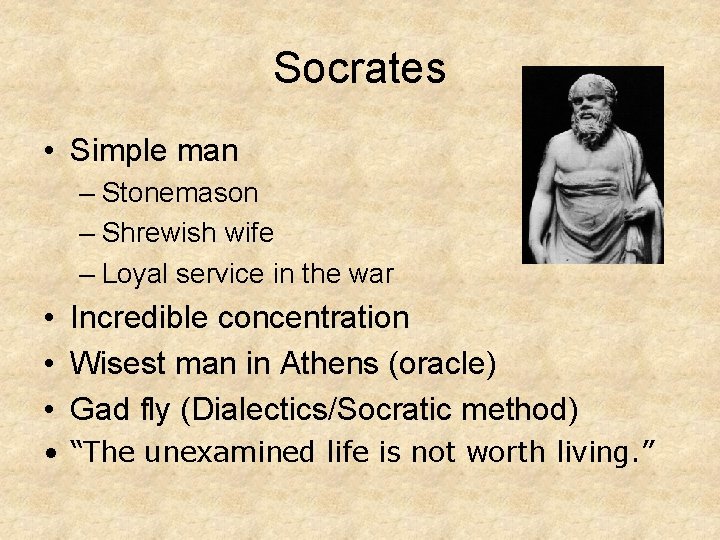 Socrates

• Simple man
– Stonemason
– Shrewish wife
– Loyal service in the war
• Incredible concentration
• Wisest man in Athens (oracle)
• Gad fly (Dialectics/Socratic method)
• “The unexamined life is not worth living.”